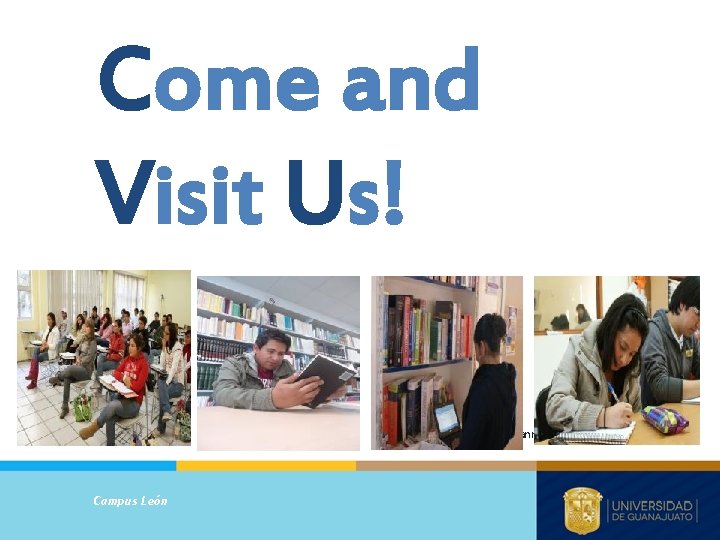 Come and Visit Us!

Campus León

UNIVERSIDAD DE GUANAJUATO